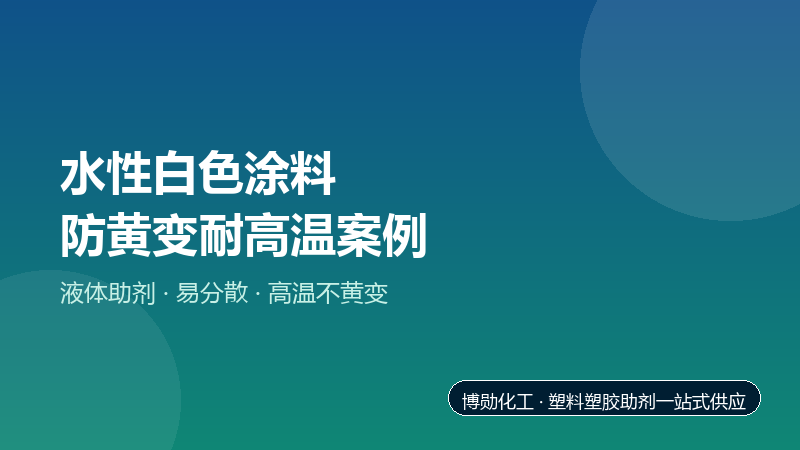 水性白色涂料
防黄变耐高温案例

液体助剂 · 易分散 · 高温不黄变

博勋化工 · 塑料塑胶助剂一站式供应